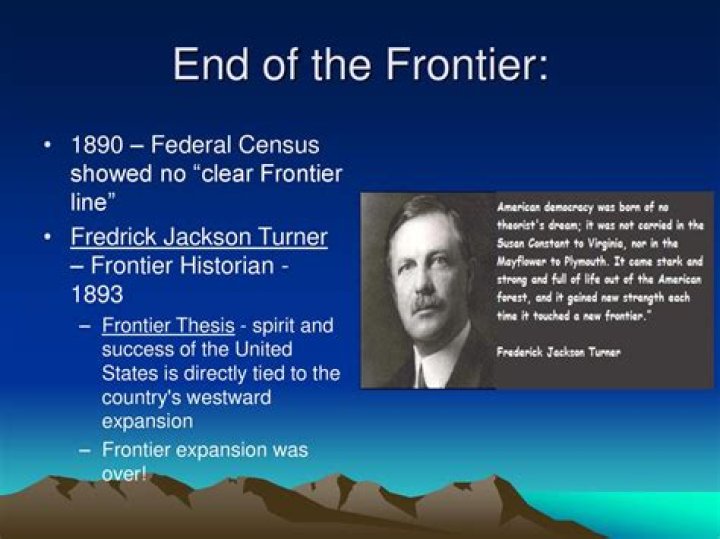 End of the Frontier:

• 1890 – Federal Census showed no "clear Frontier line"

• Fredrick Jackson Turner – Frontier Historian - 1893

– Frontier Thesis - spirit and success of the United States is directly tied to the country's westward expansion

– Frontier expansion was over!

American democracy was born of no theorist's dream; it was not carried in the Susan Constant to Virginia, nor in the Mayflower to Plymouth. It came stark and strong and full of life out of the American forest, and it gained new strength each time it touched a new frontier."

Frederick Jackson Turner